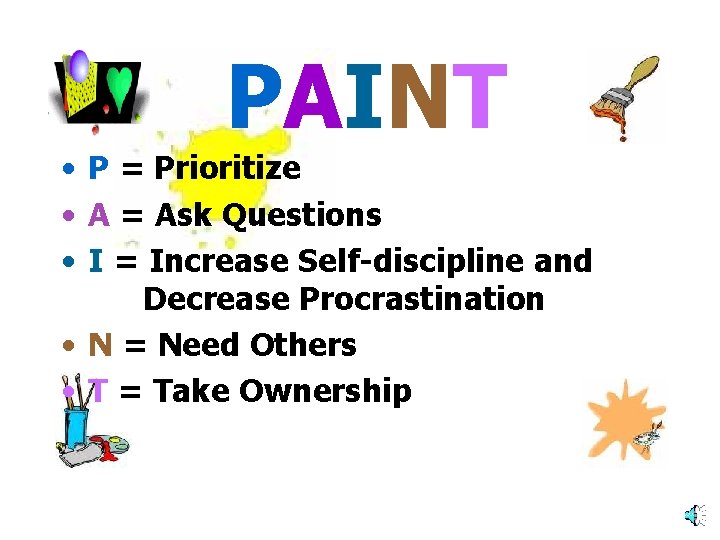 PAINT

• P = Prioritize
• A = Ask Questions
• I = Increase Self-discipline and Decrease Procrastination
• N = Need Others
• T = Take Ownership